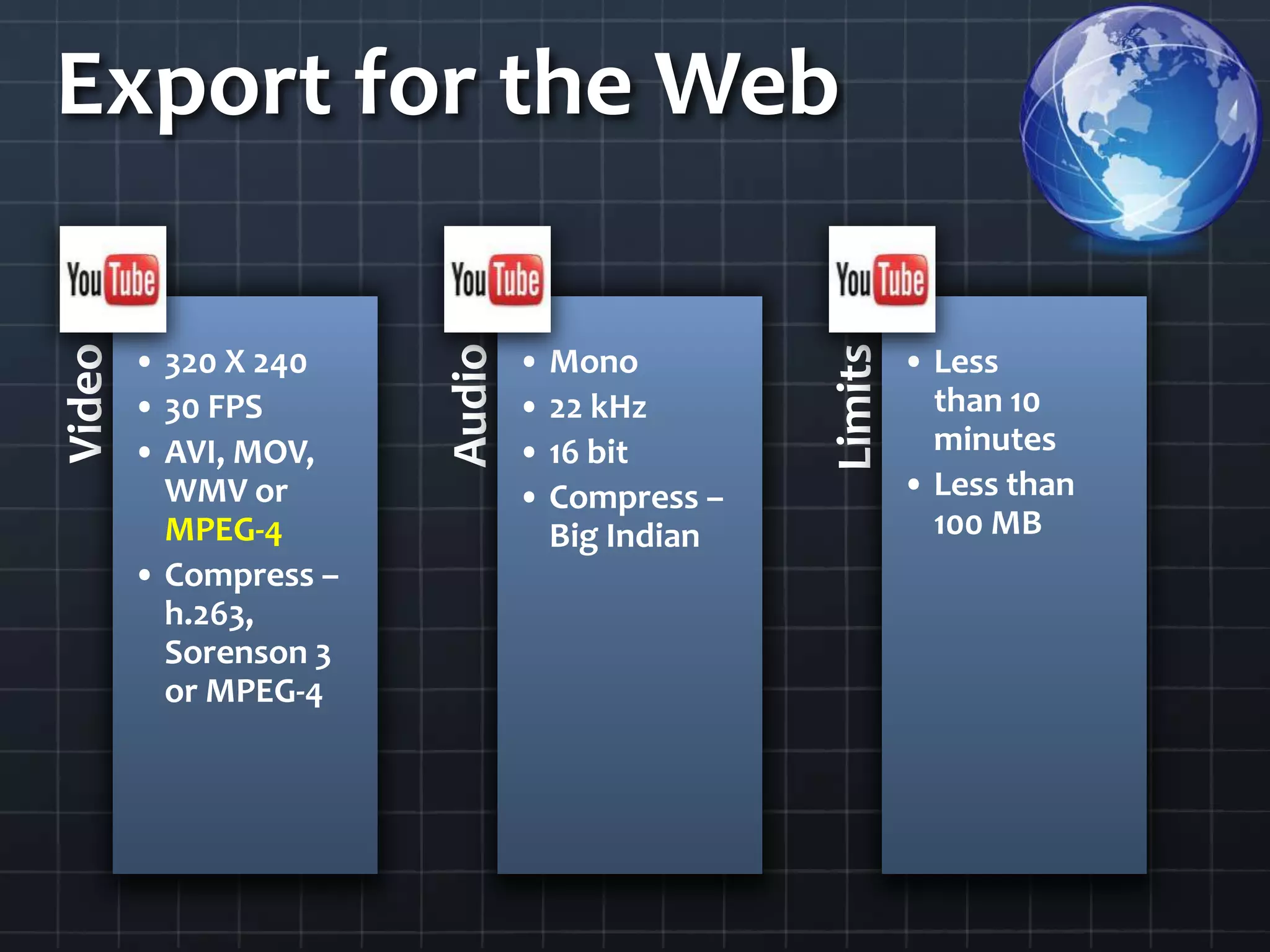 Export for the Web

YouTube

Video

• 320 X 240
• 30 FPS
• AVI, MOV, WMV or MPEG-4
• Compress – h.263, Sorenson 3 or MPEG-4

YouTube

Audio

• Mono
• 22 kHz
• 16 bit
• Compress – Big Indian

YouTube

Limits

• Less than 10 minutes
• Less than 100 MB